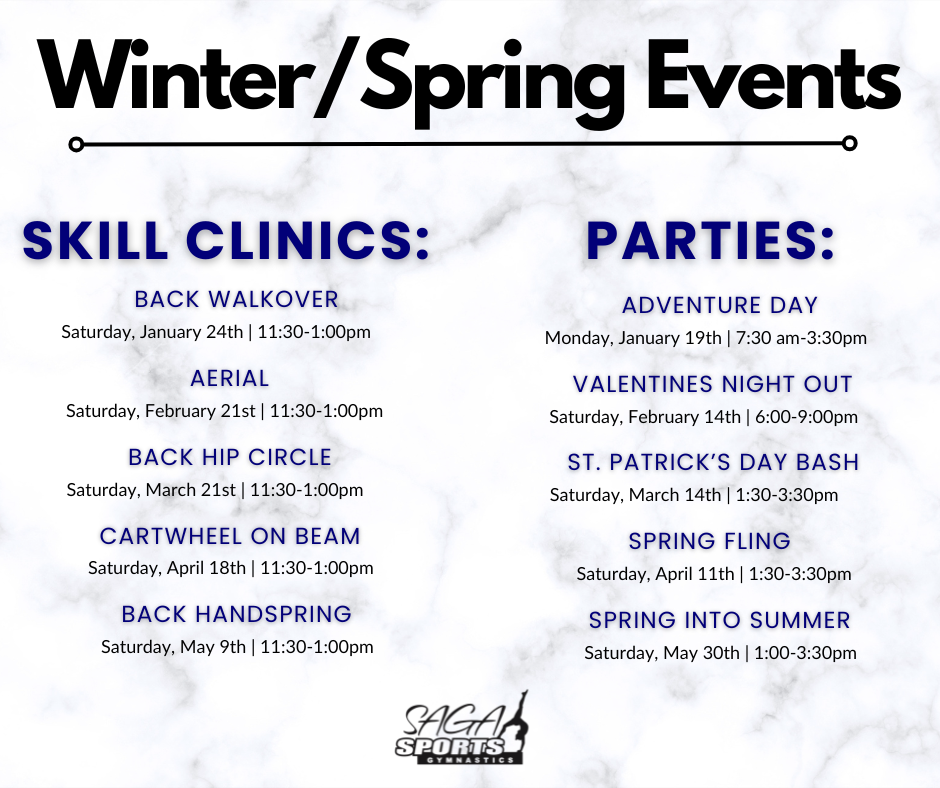 Winter/Spring Events

SKILL CLINICS:

BACK WALKOVER
Saturday, January 24th | 11:30-1:00pm

AERIAL
Saturday, February 21st | 11:30-1:00pm

BACK HIP CIRCLE
Saturday, March 21st | 11:30-1:00pm

CARTWHEEL ON BEAM
Saturday, April 18th | 11:30-1:00pm

BACK HANDSPRING
Saturday, May 9th | 11:30-1:00pm

PARTIES:

ADVENTURE DAY
Monday, January 19th | 7:30 am-3:30pm

VALENTINES NIGHT OUT
Saturday, February 14th | 6:00-9:00pm

ST. PATRICK'S DAY BASH
Saturday, March 14th | 1:30-3:30pm

SPRING FLING
Saturday, April 11th | 1:30-3:30pm

SPRING INTO SUMMER
Saturday, May 30th | 1:00-3:30pm

SAGA SPORTS GYMNASTICS